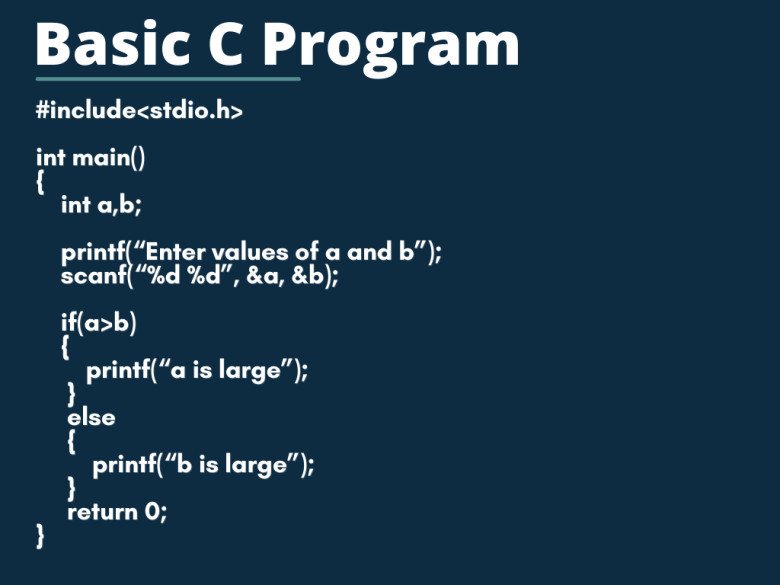 Basic C Program

#include<stdio.h>

int main()
{
int a,b;

printf(“Enter values of a and b”);
scanf(“%d %d”, &a, &b);

if(a>b)
{
printf(“a is large”);
}
else
{
printf(“b is large”);
}
return 0;
}